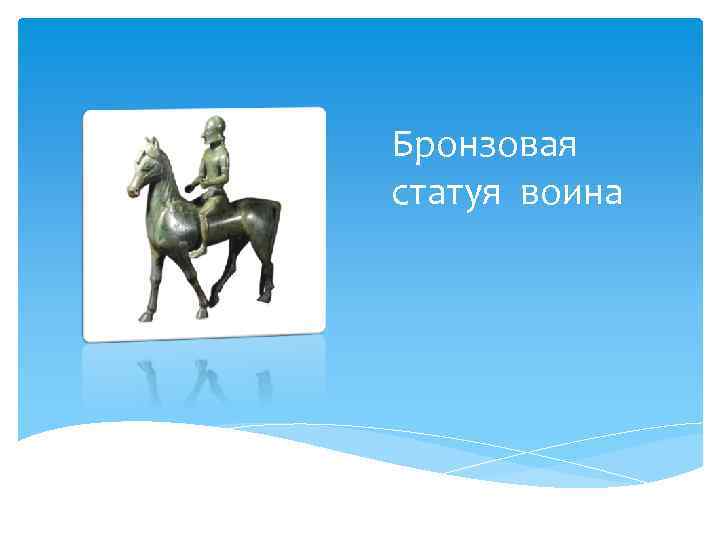 Бронзовая статуя воина